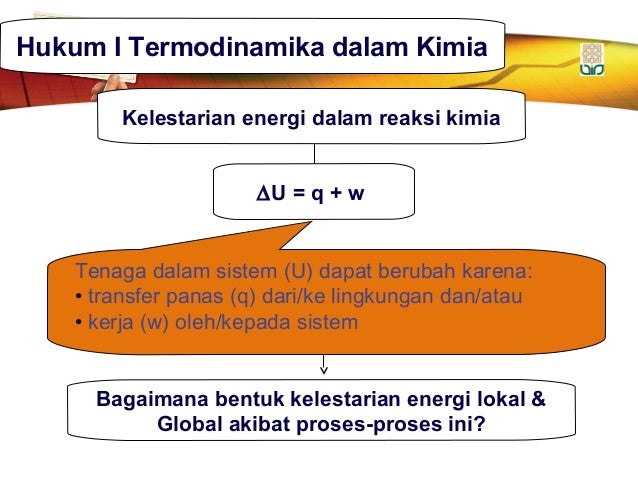 Hukum I Termodinamika dalam Kimia

Kelestarian energi dalam reaksi kimia

$\Delta U = q + w$

Tenaga dalam sistem (U) dapat berubah karena:
• transfer panas (q) dari/ke lingkungan dan/atau
• kerja (w) oleh/kepada sistem

Bagaimana bentuk kelestarian energi lokal & Global akibat proses-proses ini?